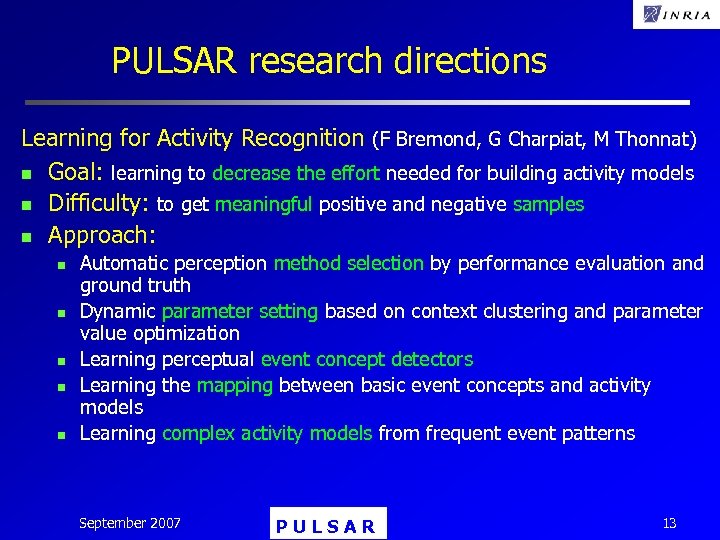 INRIA

PULSAR research directions

Learning for Activity Recognition (F Bremond, G Charpiat, M Thonnat)

- Goal: learning to decrease the effort needed for building activity models
- Difficulty: to get meaningful positive and negative samples
- Approach:
  - Automatic perception method selection by performance evaluation and ground truth
  - Dynamic parameter setting based on context clustering and parameter value optimization
  - Learning perceptual event concept detectors
  - Learning the mapping between basic event concepts and activity models
  - Learning complex activity models from frequent event patterns

September 2007

PULSAR

13